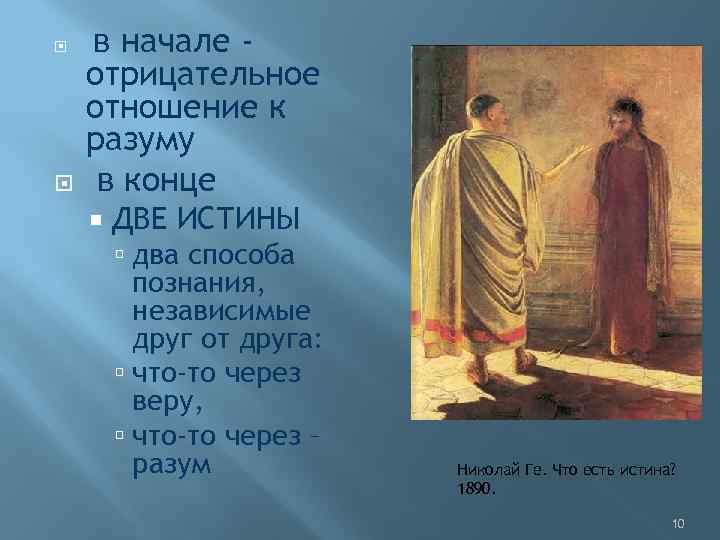 в начале - отрицательное отношение к разуму

в конце

ДВЕ ИСТИНЫ

два способа познания, независимые друг от друга:

что-то через веру,

что-то через – разум

Николай Ге. Что есть истина? 1890.

10